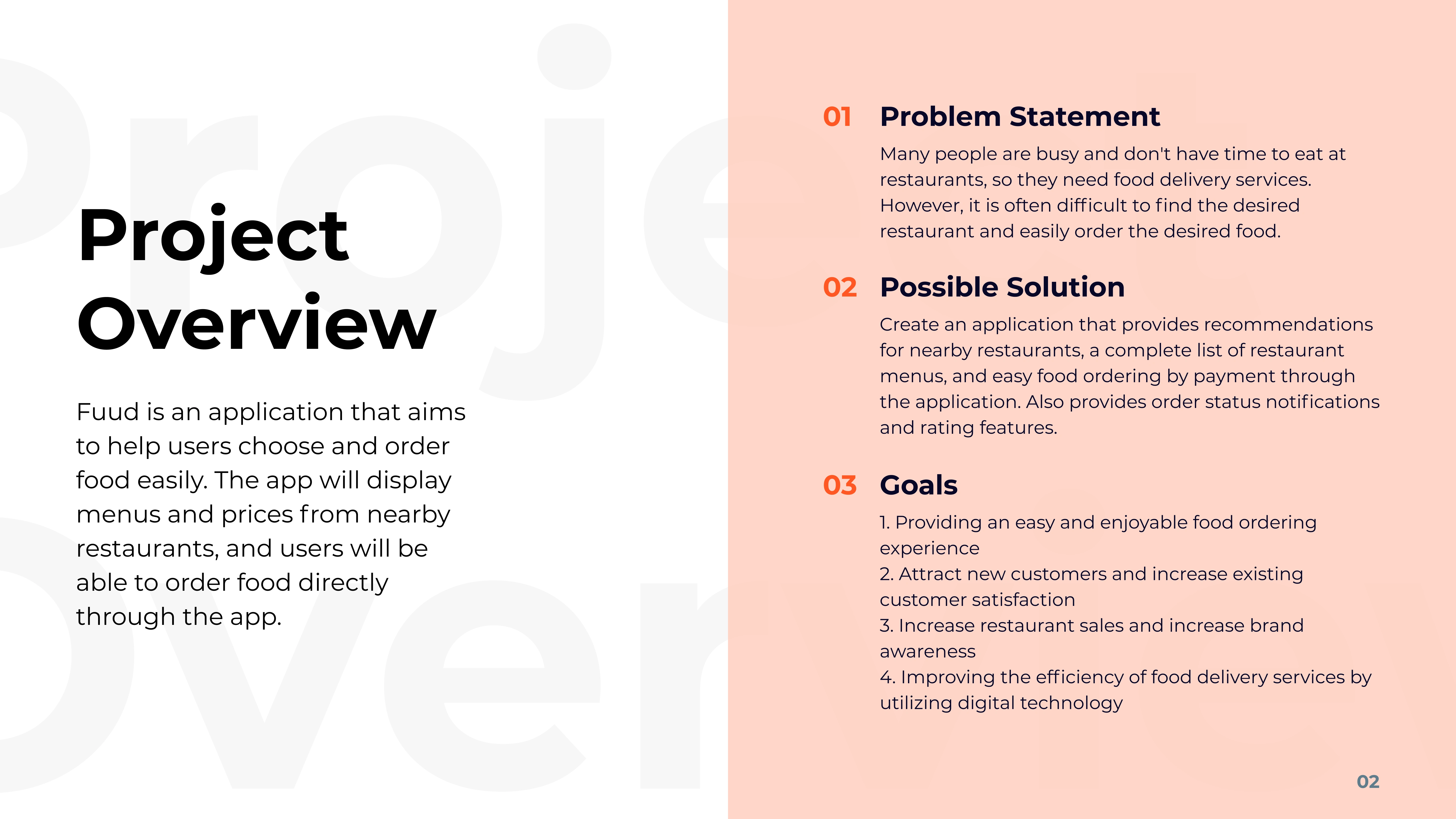 Project Overview

Fuud is an application that aims to help users choose and order food easily. The app will display menus and prices from nearby restaurants, and users will be able to order food directly through the app.

01 Problem Statement

Many people are busy and don't have time to eat at restaurants, so they need food delivery services. However, it is often difficult to find the desired restaurant and easily order the desired food.

02 Possible Solution

Create an application that provides recommendations for nearby restaurants, a complete list of restaurant menus, and easy food ordering by payment through the application. Also provides order status notifications and rating features.

03 Goals

1. Providing an easy and enjoyable food ordering experience
2. Attract new customers and increase existing customer satisfaction
3. Increase restaurant sales and increase brand awareness
4. Improving the efficiency of food delivery services by utilizing digital technology

02